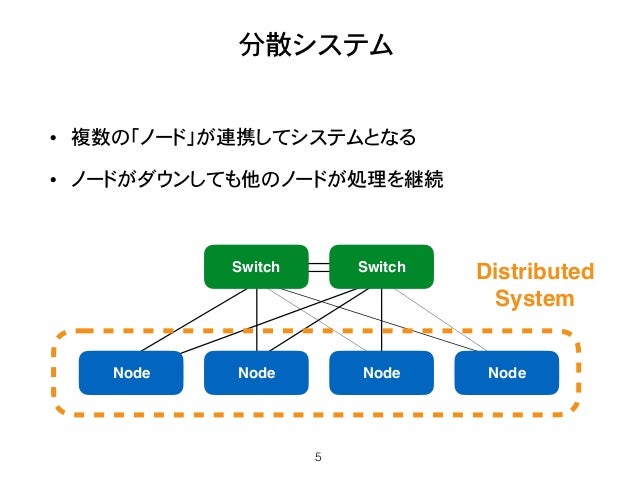 分散システム

• 複数の「ノード」が連携してシステムとなる

• ノードがダウンしても他のノードが処理を継続

Switch

Switch

Distributed System

Node

Node

Node

Node

5